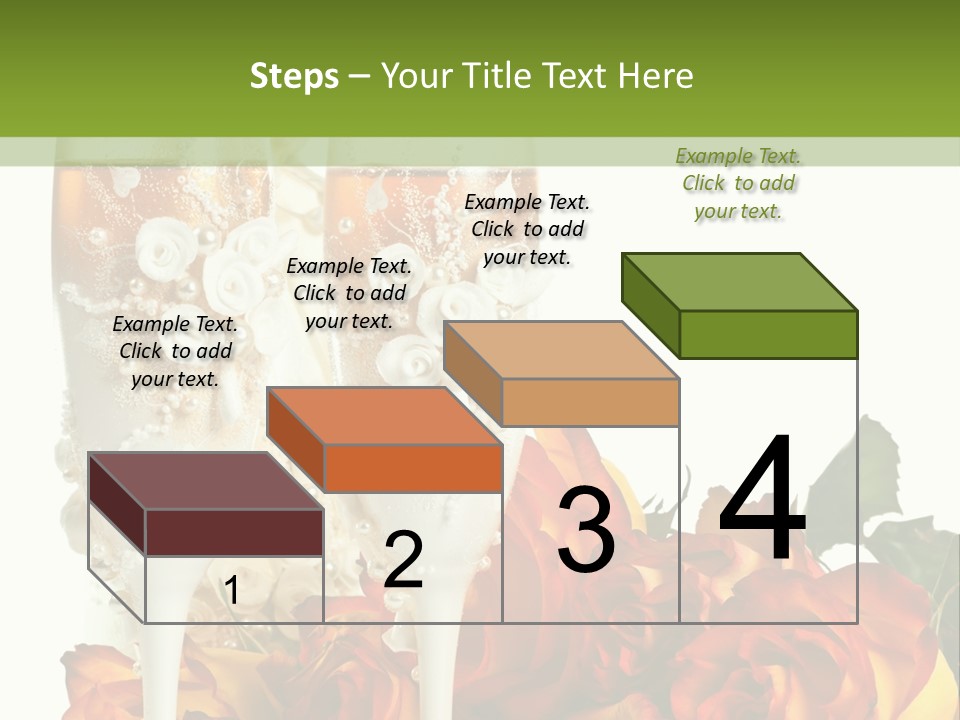 Steps – Your Title Text Here

Example Text. Click to add your text.

Example Text. Click to add your text.

Example Text. Click to add your text.

Example Text. Click to add your text.

1

2

3

4